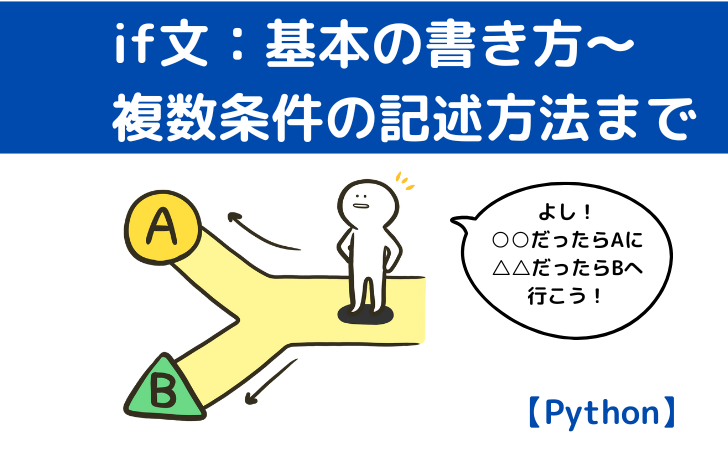 if文：基本の書き方～
複数条件の記述方法まで

A

B

よし！
○○だったらAに
△△だったらBへ
行こう！

【Python】